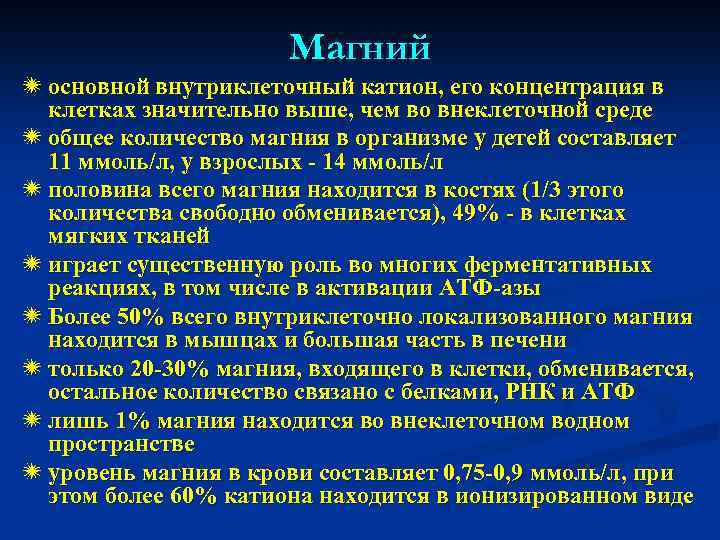 Магний

основной внутриклеточный катион, его концентрация в клетках значительно выше, чем во внеклеточной среде

общее количество магния в организме у детей составляет 11 ммоль/л, у взрослых - 14 ммоль/л

половина всего магния находится в костях (1/3 этого количества свободно обменивается), 49% - в клетках мягких тканей

играет существенную роль во многих ферментативных реакциях, в том числе в активации АТФ-азы

Более 50% всего внутриклеточно локализованного магния находится в мышцах и большая часть в печени

только 20-30% магния, входящего в клетки, обменивается, остальное количество связано с белками, РНК и АТФ

лишь 1% магния находится во внеклеточном водном пространстве

уровень магния в крови составляет 0,75-0,9 ммоль/л, при этом более 60% катиона находится в ионизированном виде